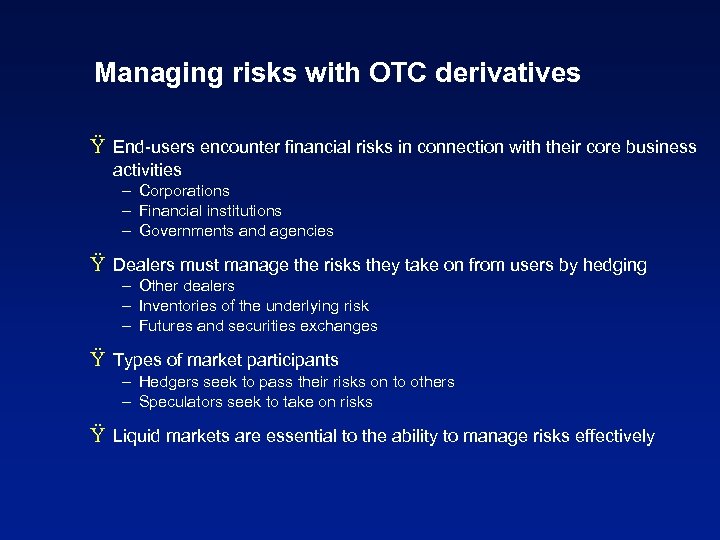 Managing risks with OTC derivatives

Ÿ End-users encounter financial risks in connection with their core business activities
– Corporations
– Financial institutions
– Governments and agencies

Ÿ Dealers must manage the risks they take on from users by hedging
– Other dealers
– Inventories of the underlying risk
– Futures and securities exchanges

Ÿ Types of market participants
– Hedgers seek to pass their risks on to others
– Speculators seek to take on risks

Ÿ Liquid markets are essential to the ability to manage risks effectively